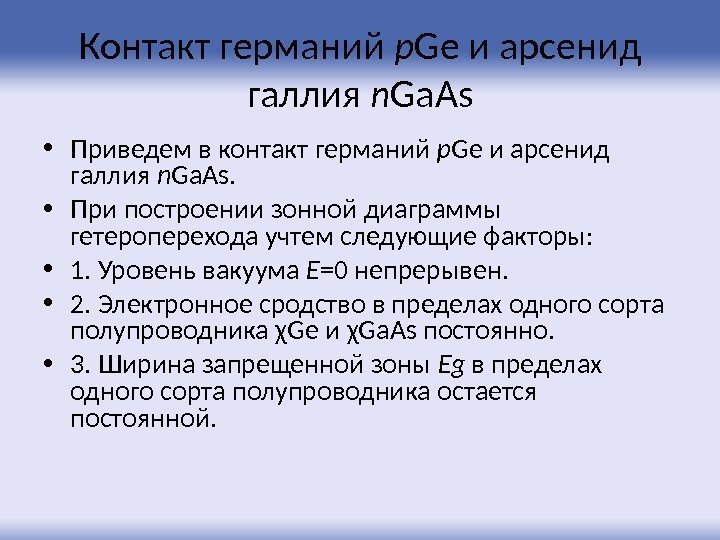 Контакт германий pGe и арсенид галлия nGaAs

• Приведем в контакт германий pGe и арсенид галлия nGaAs.

• При построении зонной диаграммы гетероперехода учтем следующие факторы:

• 1. Уровень вакуума E=0 непрерывен.

• 2. Электронное сродство в пределах одного сорта полупроводника χGe и χGaAs постоянно.

• 3. Ширина запрещенной зоны Eg в пределах одного сорта полупроводника остается постоянной.